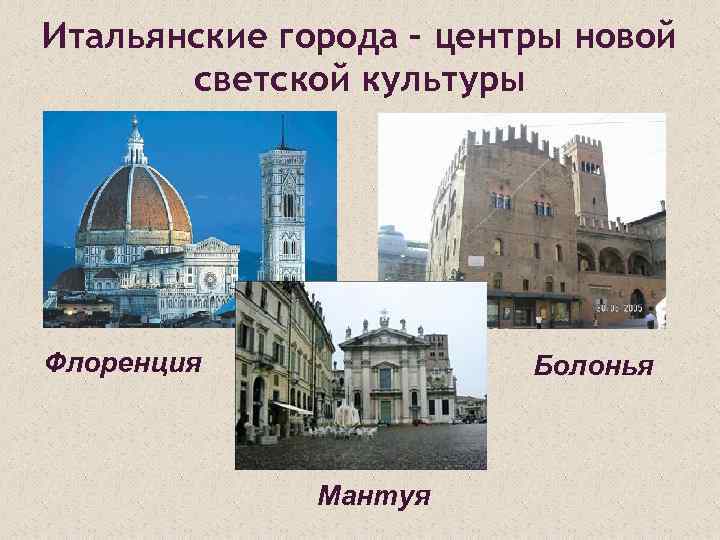 Итальянские города – центры новой светской культуры

Флоренция

Болонья

Мантуя